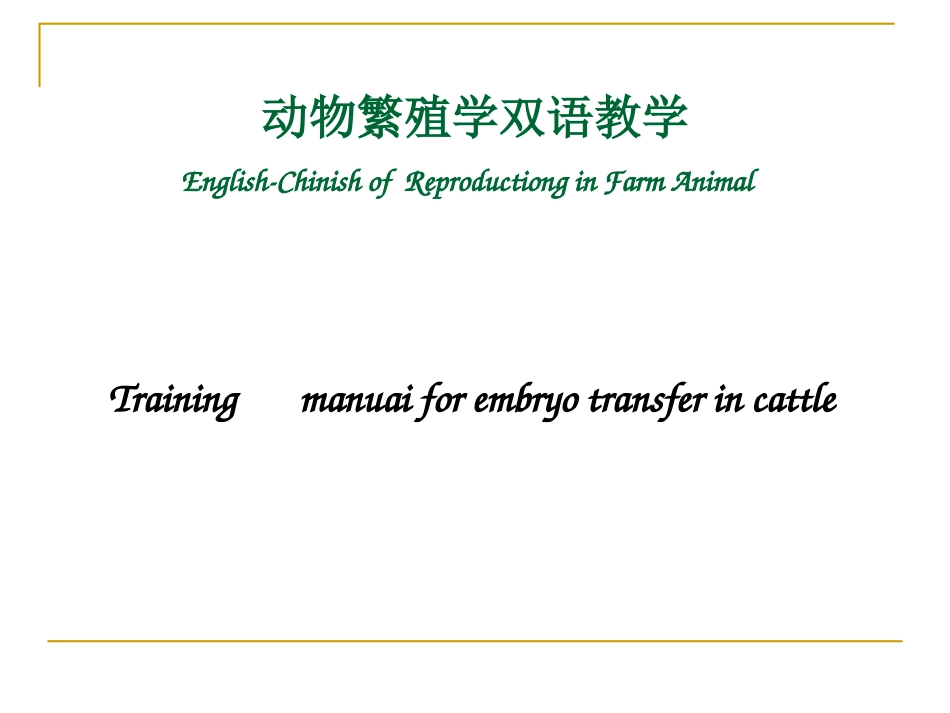 动物繁殖学双语教学

English-Chinish of Reproductiong in Farm Animal

Training manuai for embryo transfer in cattle